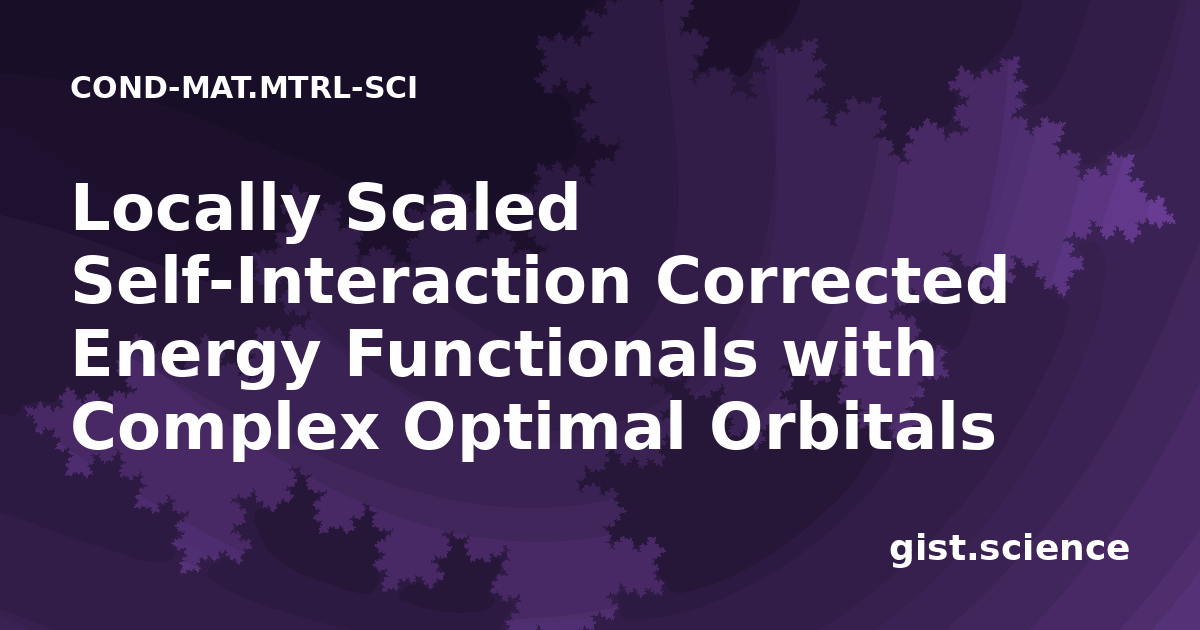 COND-MAT.MTRL-SCI

Locally Scaled Self-Interaction Corrected Energy Functionals with Complex Optimal Orbitals

gist.science